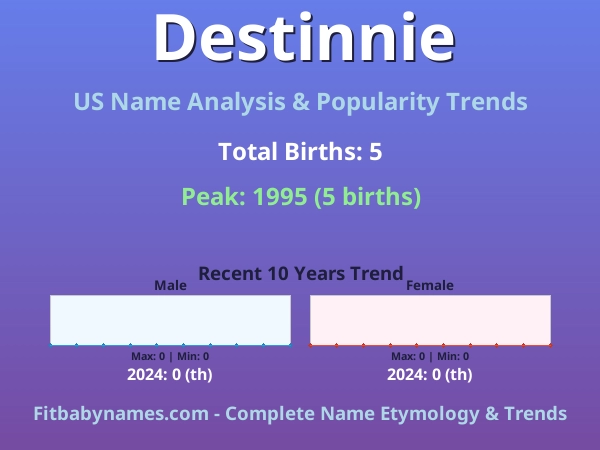 Destinnie

US Name Analysis & Popularity Trends

Total Births: 5

Peak: 1995 (5 births)

Recent 10 Years Trend

Male

Max: 0 | Min: 0

2024: 0 (th)

Female

Max: 0 | Min: 0

2024: 0 (th)

Fitbabynames.com - Complete Name Etymology & Trends